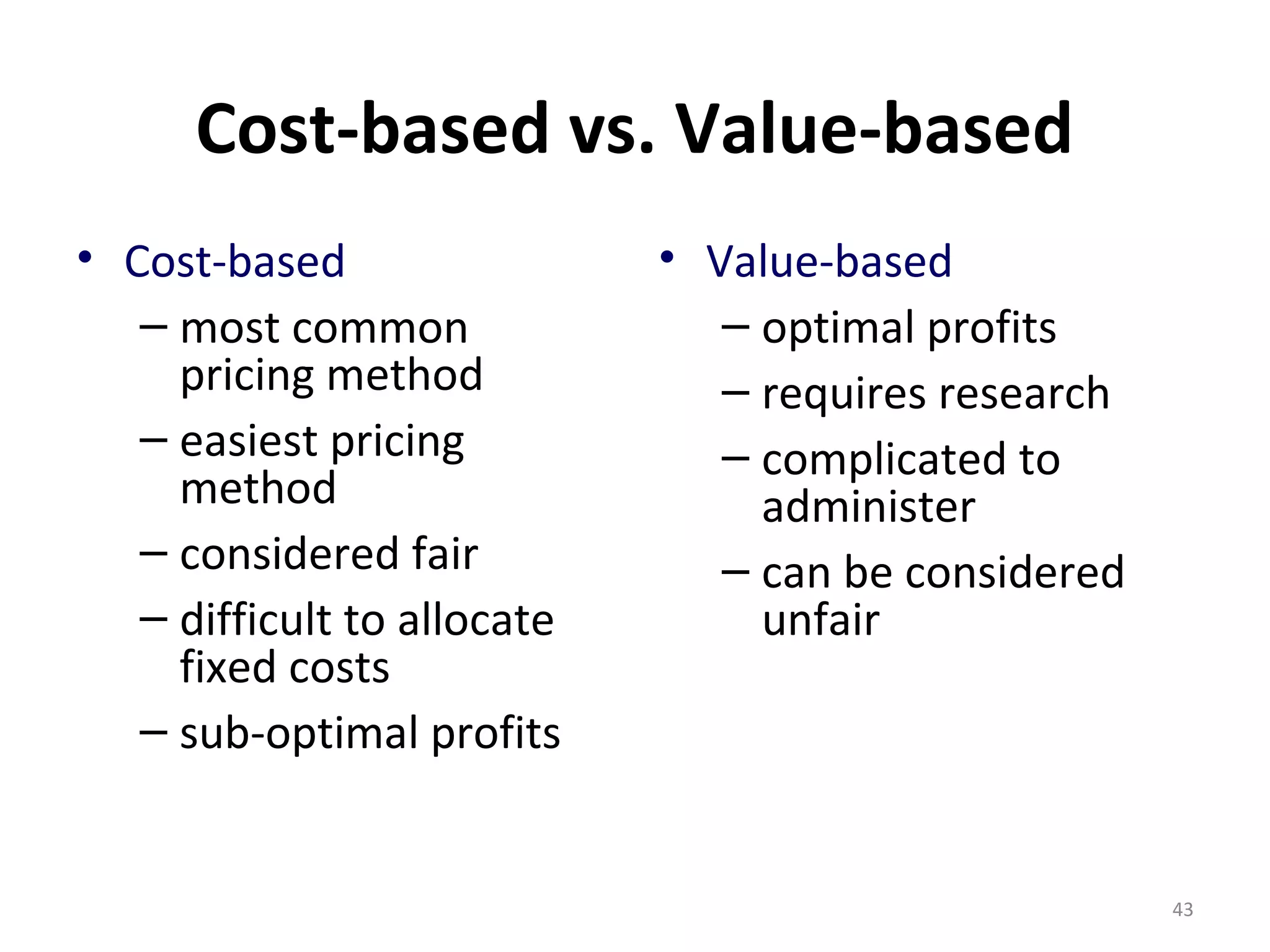 Cost-based vs. Value-based

• Cost-based
– most common pricing method
– easiest pricing method
– considered fair
– difficult to allocate fixed costs
– sub-optimal profits

• Value-based
– optimal profits
– requires research
– complicated to administer
– can be considered unfair

43